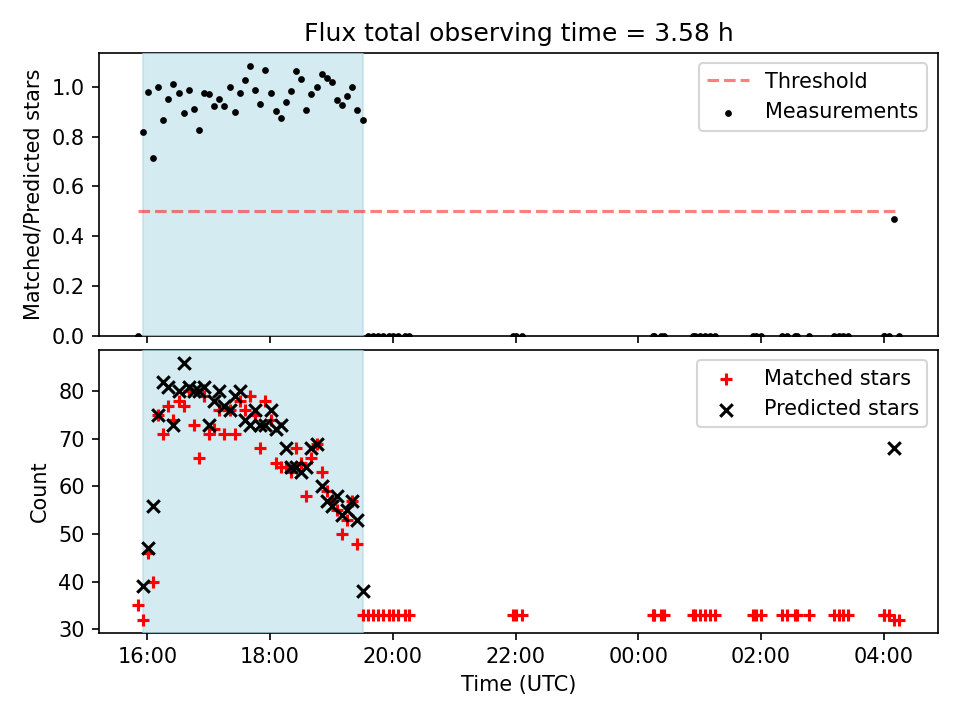 Flux total observing time = 3.58 h

Matched/Predicted stars

1.0
0.8
0.6
0.4
0.2
0.0

Threshold
Measurements

Count

80
70
60
50
40
30

Matched stars
Predicted stars

16:00
18:00
20:00
22:00
00:00
02:00
04:00

Time (UTC)